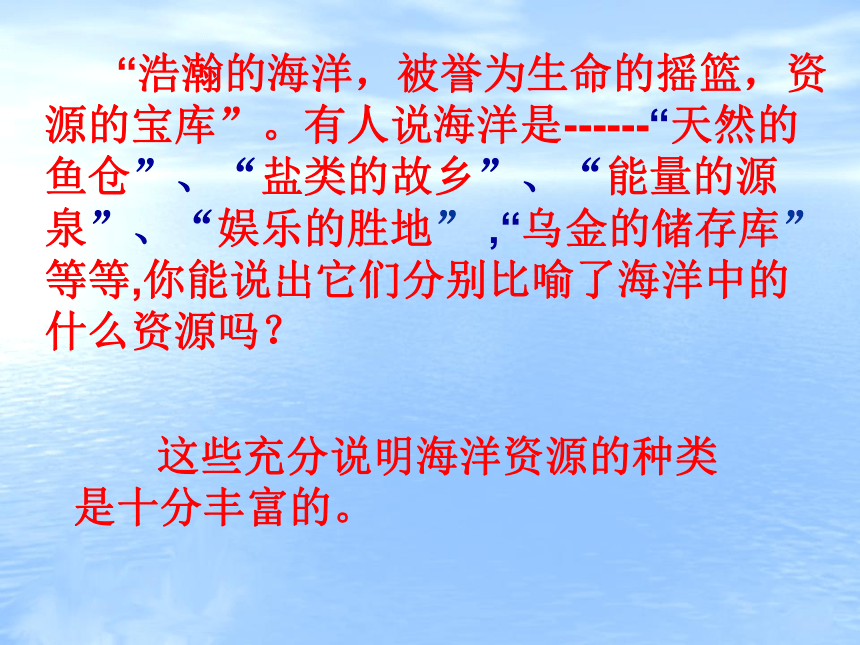 “浩瀚的海洋，被誉为生命的摇篮，资源的宝库”。有人说海洋是------“天然的鱼仓”、“盐类的故乡”、“能量的源泉”、“娱乐的胜地”，“乌金的储存库”等等,你能说出它们分别比喻了海洋中的什么资源吗？

这些充分说明海洋资源的种类是十分丰富的。